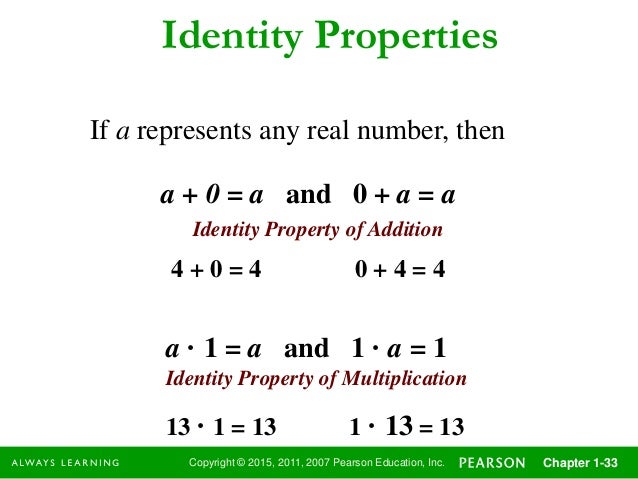 Identity Properties

If $a$ represents any real number, then

$a + 0 = a$ and $0 + a = a$

Identity Property of Addition

$4 + 0 = 4$ $0 + 4 = 4$

$a \cdot 1 = a$ and $1 \cdot a = 1$

Identity Property of Multiplication

$13 \cdot 1 = 13$ $1 \cdot 13 = 13$

ALWAYS LEARNING Copyright © 2015, 2011, 2007 Pearson Education, Inc. PEARSON Chapter 1-33